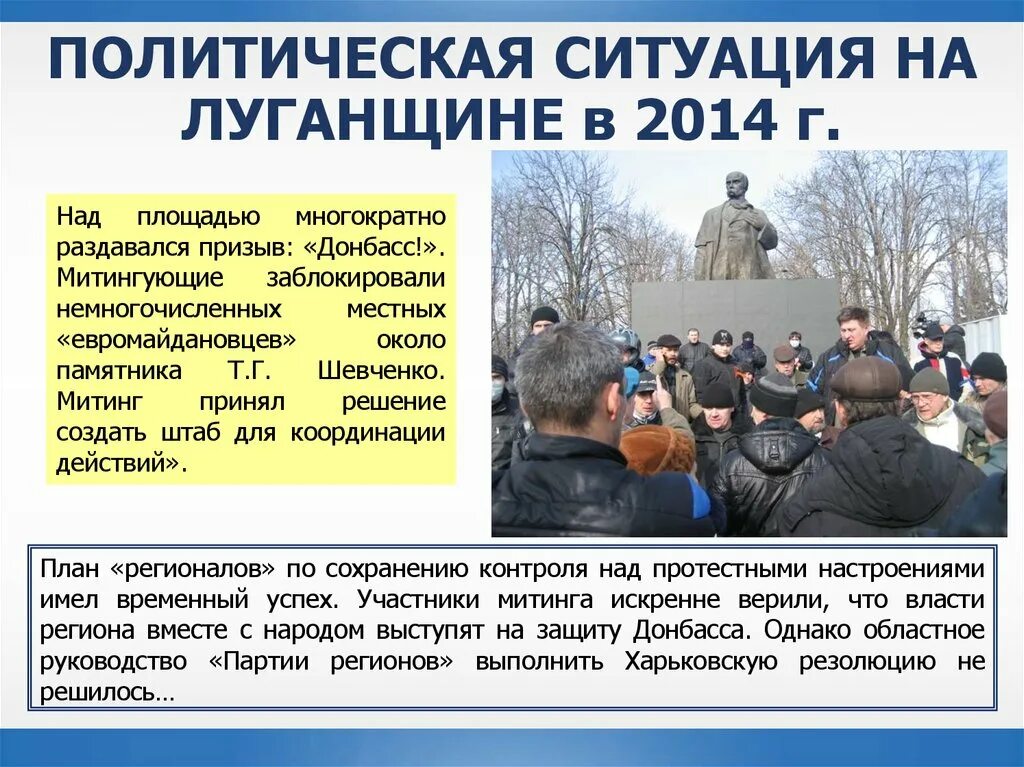 ПОЛИТИЧЕСКАЯ СИТУАЦИЯ НА ЛУГАНЩИНЕ в 2014 г.

Над площадью многократно раздавался призыв: «Донбасс!». Митингующие заблокировали немногочисленных местных «евромайдановцев» около памятника Т.Г. Шевченко. Митинг принял решение создать штаб для координации действий».

План «регионалов» по сохранению контроля над протестными настроениями имел временный успех. Участники митинга искренне верили, что власти региона вместе с народом выступят на защиту Донбасса. Однако областное руководство «Партии регионов» выполнить Харьковскую резолюцию не решилось…